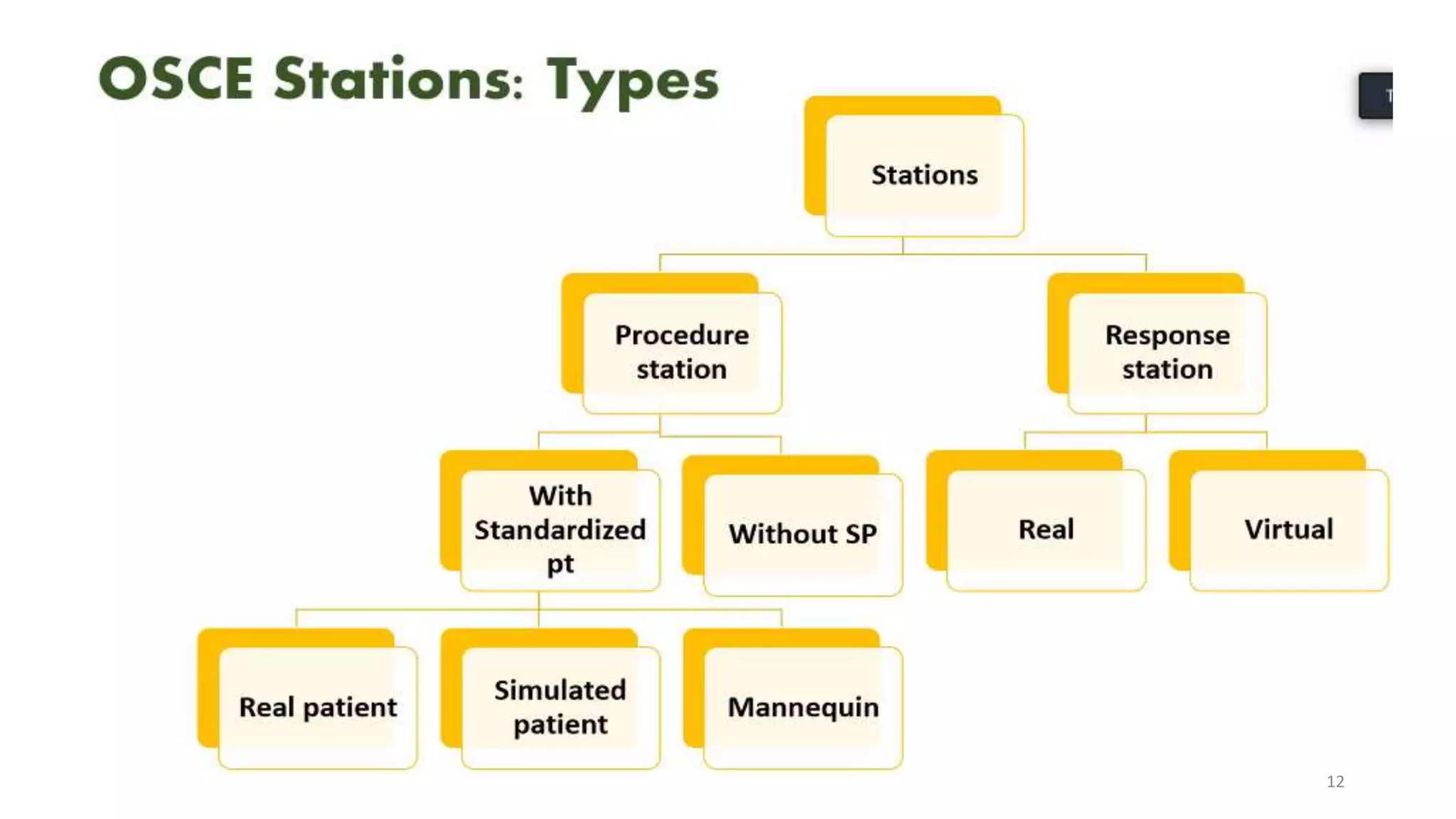 OSCE Stations: Types

Stations

Procedure station

Response station

With Standardized pt

Without SP

Real

Virtual

Real patient

Simulated patient

Mannequin

12